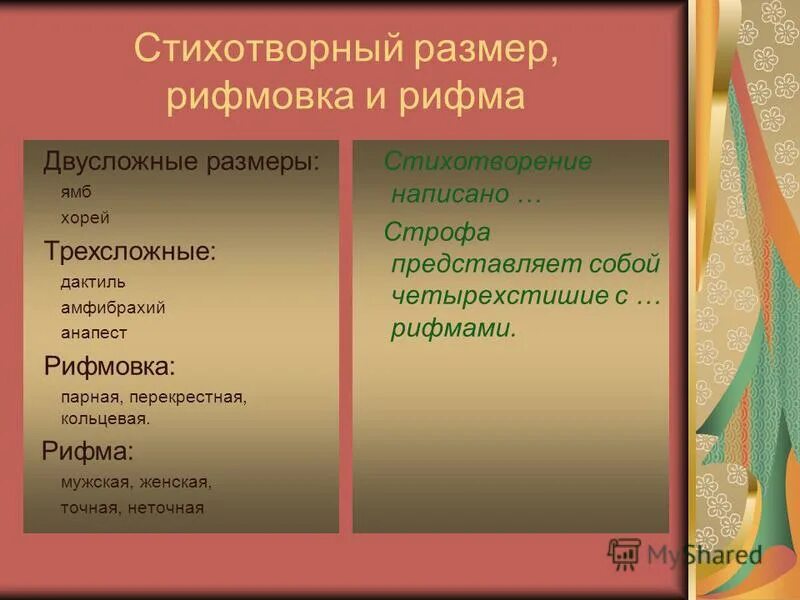 Стихотворный размер, рифмовка и рифма

Двусложные размеры:

ямб

хорей

Трехсложные:

дактиль

амфибрахий

анапест

Рифмовка:

парная, перекрестная, кольцевая.

Рифма:

мужская, женская,

точная, неточная

Стихотворение написано …

Строфа представляет собой четырехстишие с … рифмами.

MyShared